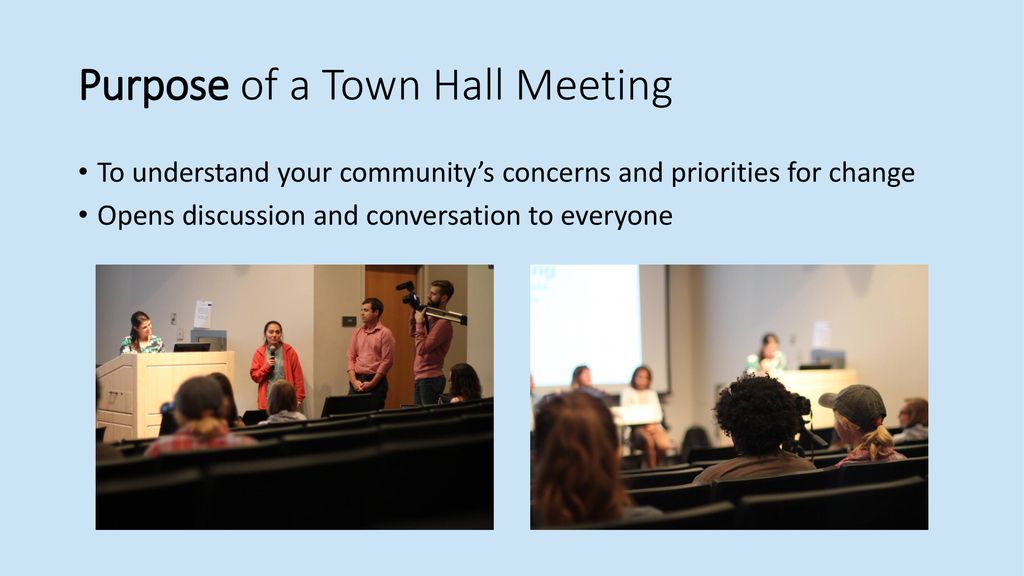 Purpose of a Town Hall Meeting

• To understand your community's concerns and priorities for change
• Opens discussion and conversation to everyone